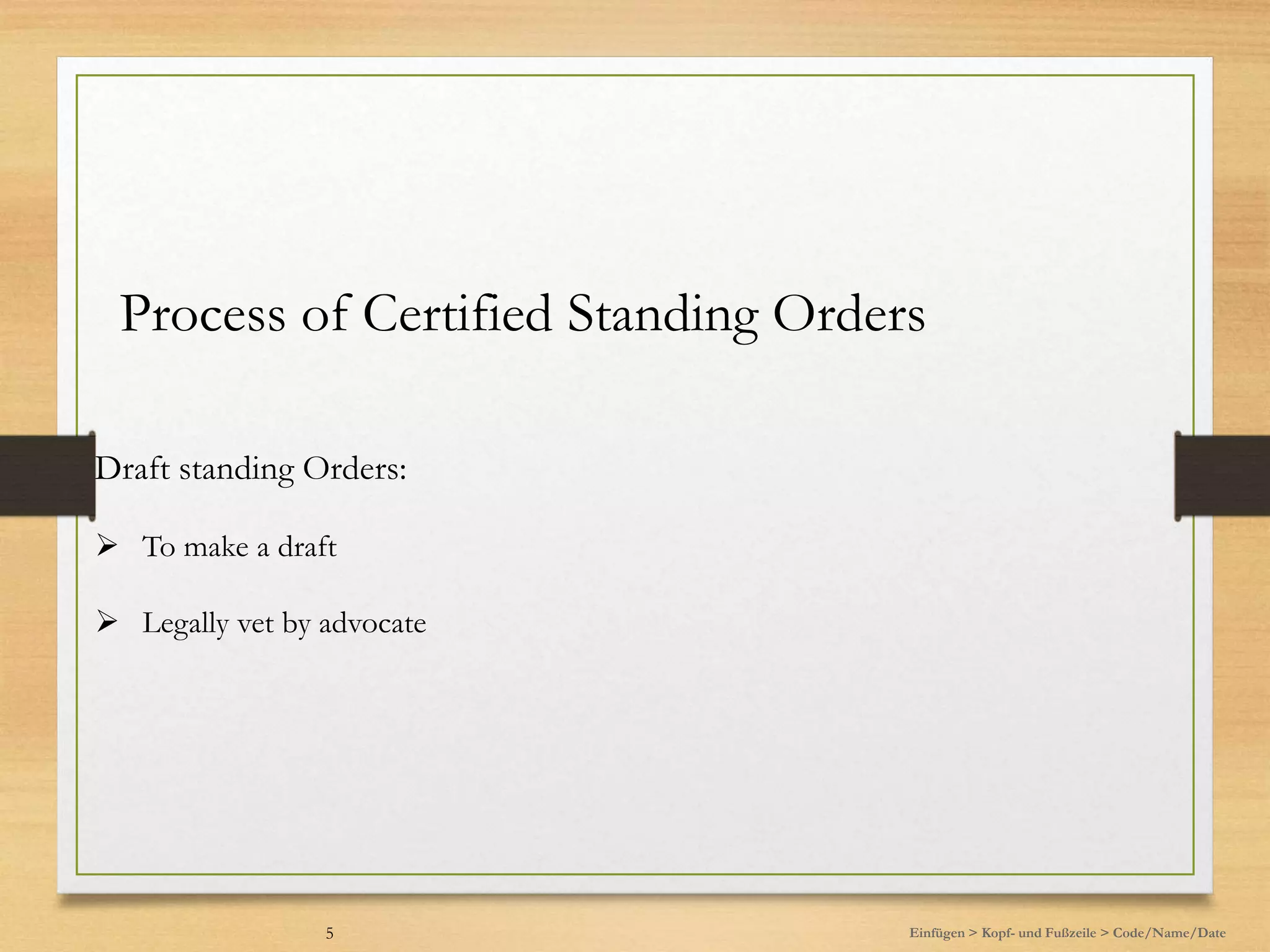 Process of Certified Standing Orders

Draft standing Orders:

➢ To make a draft

➢ Legally vet by advocate

5

Einfügen > Kopf- und Fußzeile > Code/Name/Date